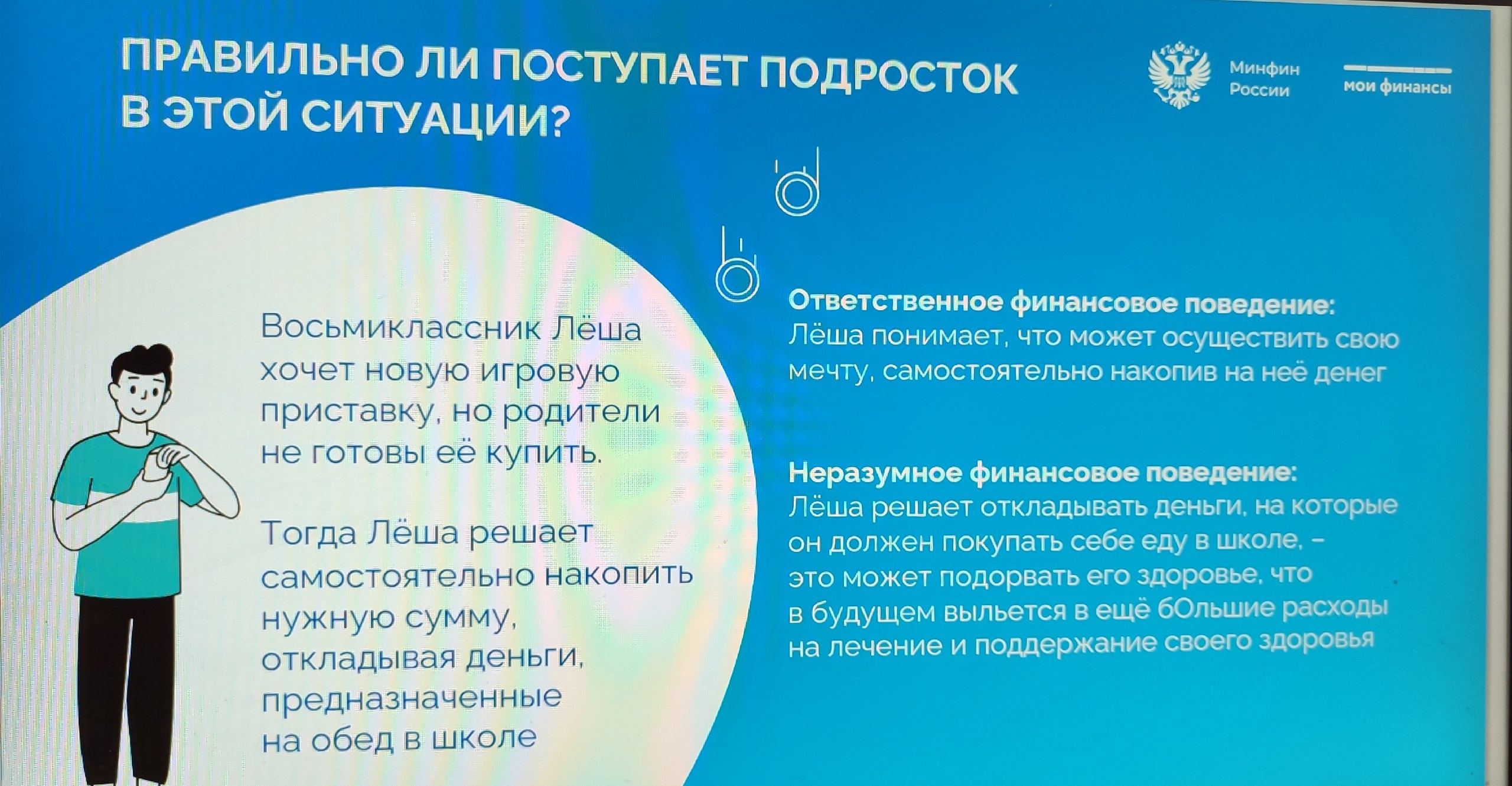 ПРАВИЛЬНО ЛИ ПОСТУПАЕТ ПОДРОСТОК В ЭТОЙ СИТУАЦИИ?

Минфин России

мои финансы

Восьмиклассник Лёша хочет новую игровую приставку, но родители не готовы её купить.

Тогда Лёша решает самостоятельно накопить нужную сумму, откладывая деньги, предназначенные на обед в школе

Ответственное финансовое поведение:
Лёша понимает, что может осуществить свою мечту, самостоятельно накопив на неё денег

Неразумное финансовое поведение:
Лёша решает откладывать деньги, на которые он должен покупать себе еду в школе, – это может подорвать его здоровье, что в будущем выльется в ещё бОльшие расходы на лечение и поддержание своего здоровья